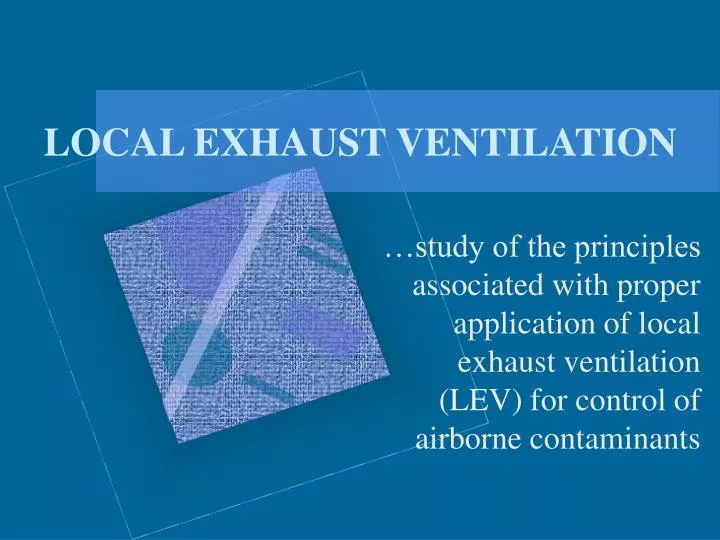 LOCAL EXHAUST VENTILATION

…study of the principles associated with proper application of local exhaust ventilation (LEV) for control of airborne contaminants